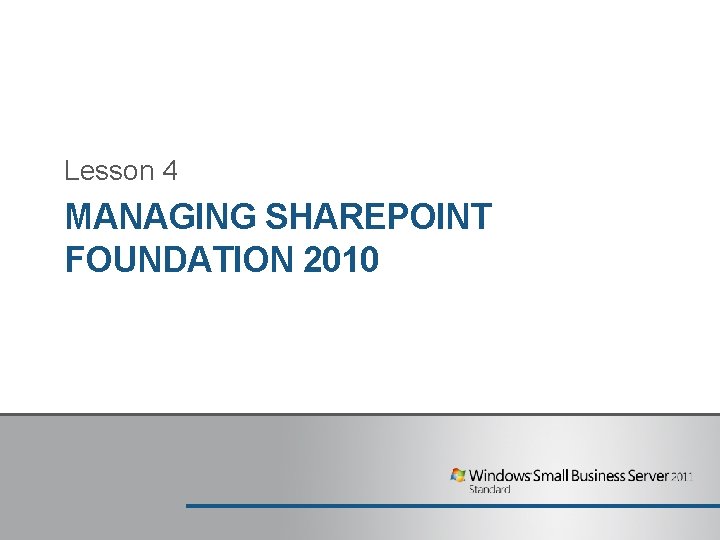 Lesson 4

MANAGING SHAREPOINT FOUNDATION 2010

Windows Small Business Server 2011
Standard